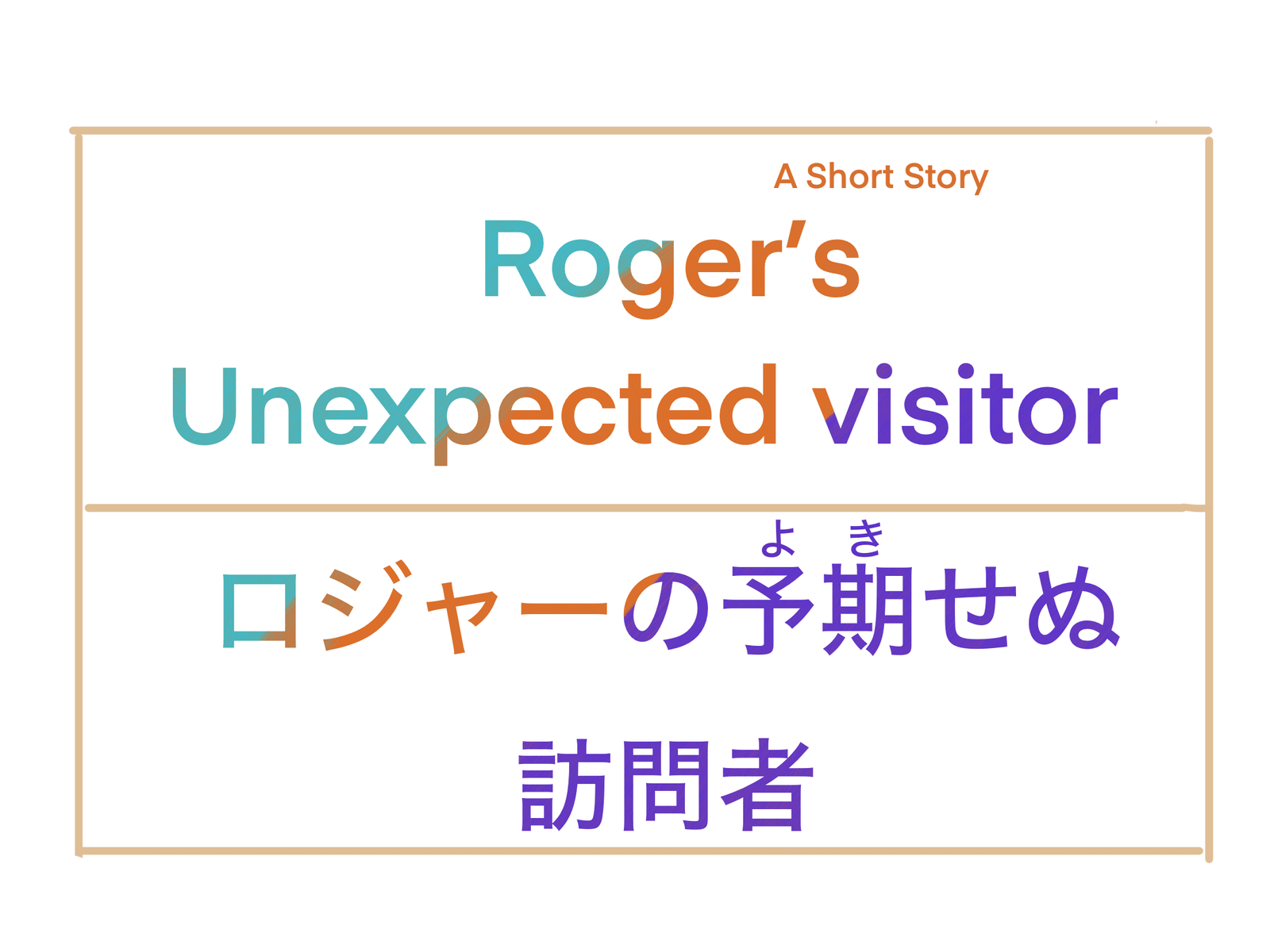 A Short Story

Roger's Unexpected visitor

よ き
ロジャーの予期せぬ訪問者